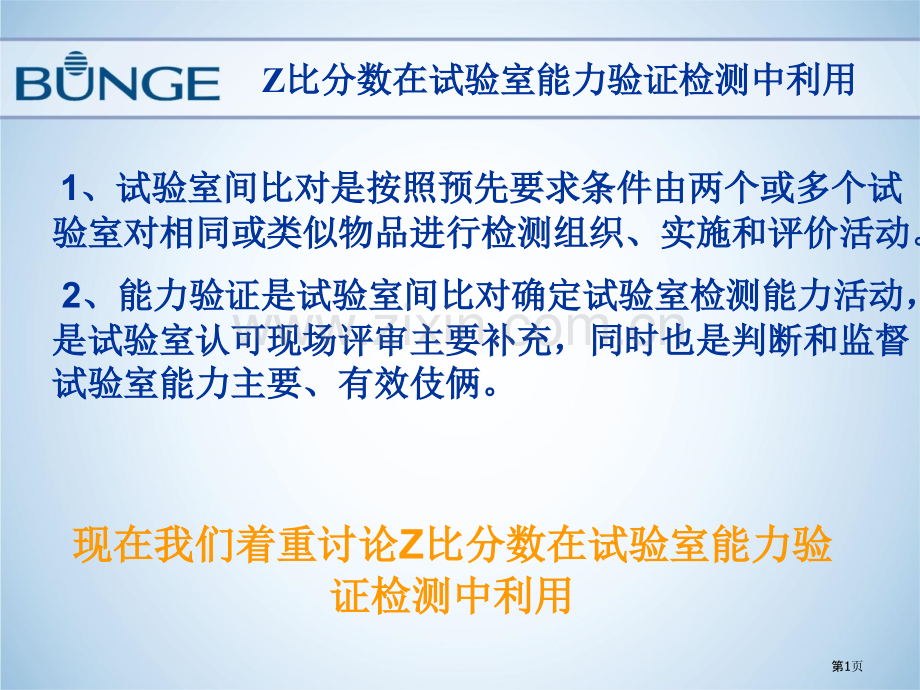 BUNGE

Z比分数在试验室能力验证检测中利用

1、试验室间比对是按照预先要求条件由两个或多个试验室对相同或类似物品进行检测组织、实施和评价活动。

2、能力验证是试验室间比对确定试验室检测能力活动，是试验室认可现场评审主要补充，同时也是判断和监督试验室能力主要、有效伎俩。

www.zixin.com.cn

现在我们着重讨论Z比分数在试验室能力验证检测中利用

第1页